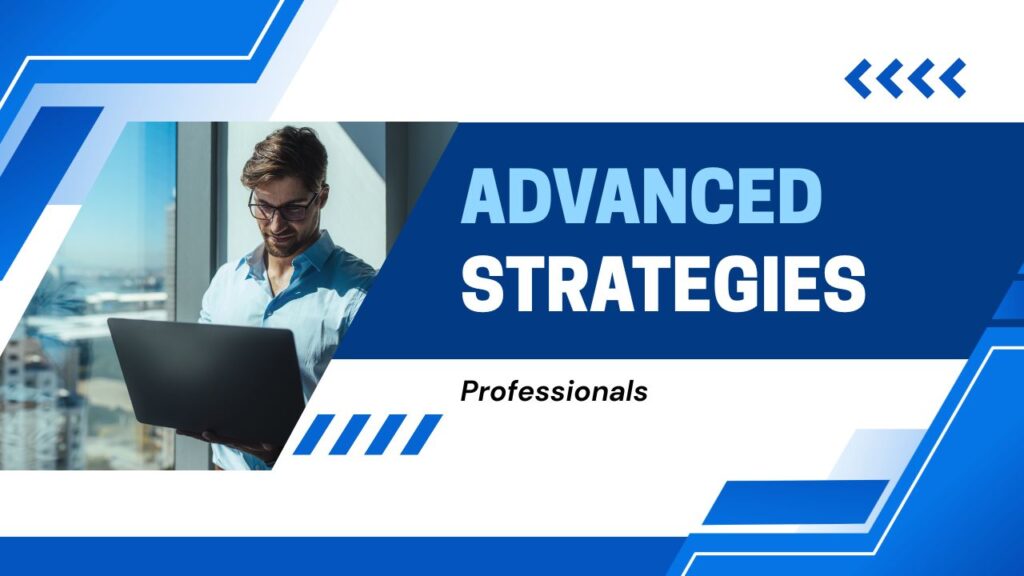 ADVANCED STRATEGIES

Professionals